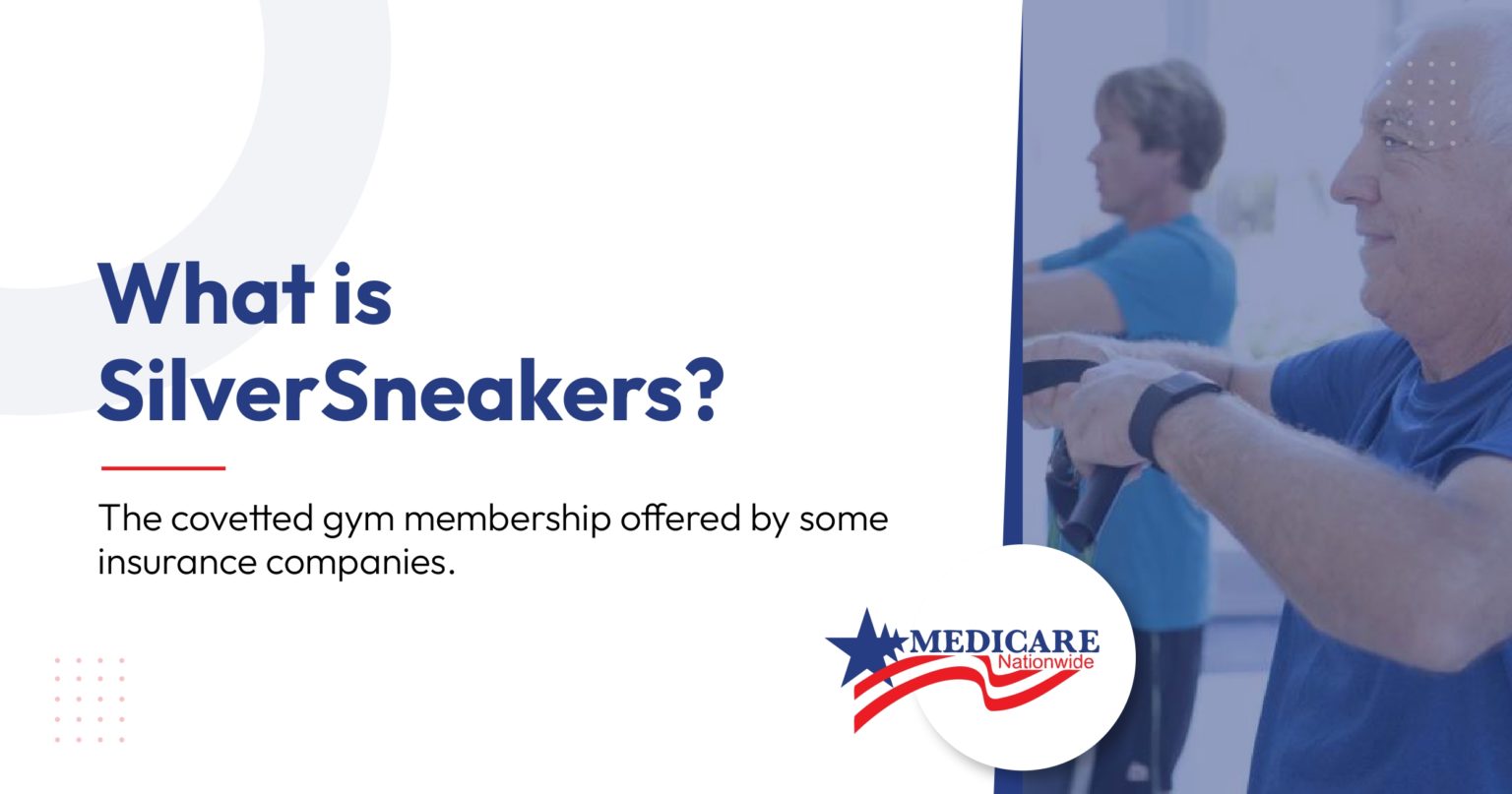 What is SilverSneakers?

The covetted gym membership offered by some insurance companies.

MEDICARE
Nationwide